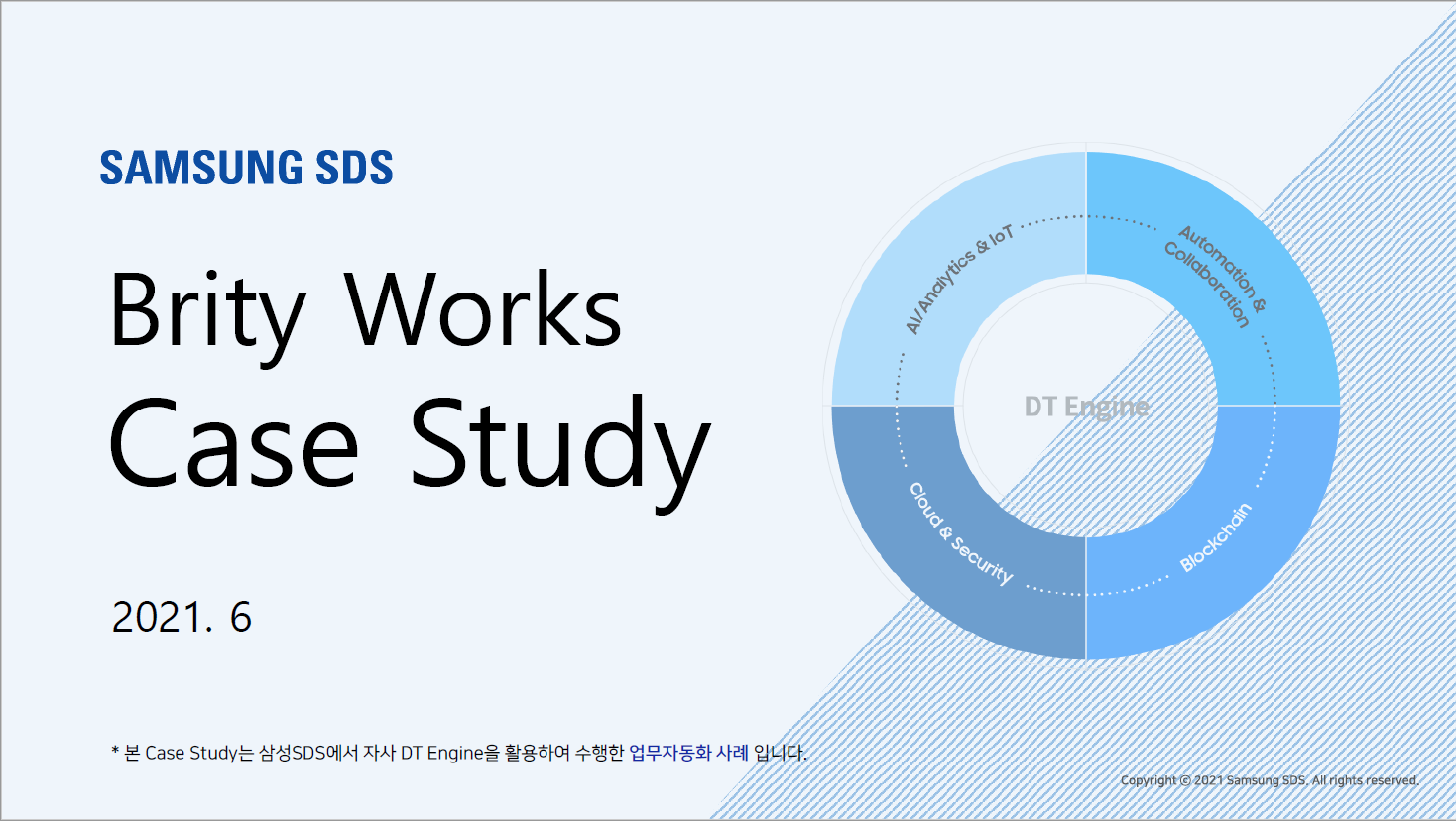 SAMSUNG SDS

Brity Works
Case Study

2021. 6

AI/Analytics & IoT

Automation & Collaboration

DT Engine

Cloud & Security

Blockchain

* 본 Case Study는 삼성SDS에서 자사 DT Engine을 활용하여 수행한 업무자동화 사례 입니다.

Copyright © 2021 Samsung SDS. All rights reserved.